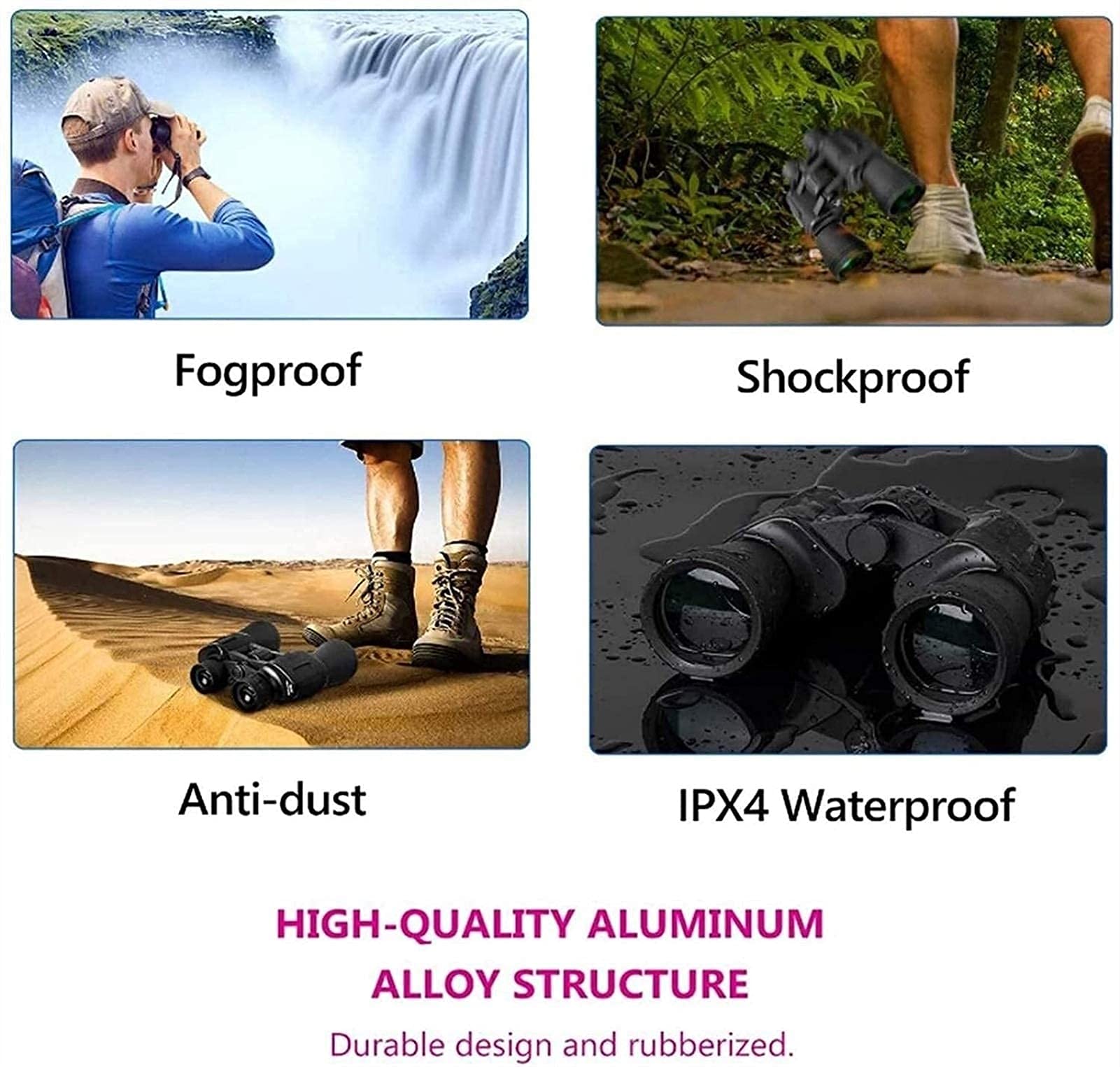 Fogproof

Shockproof

Anti-dust

IPX4 Waterproof

HIGH-QUALITY ALUMINUM ALLOY STRUCTURE

Durable design and rubberized.